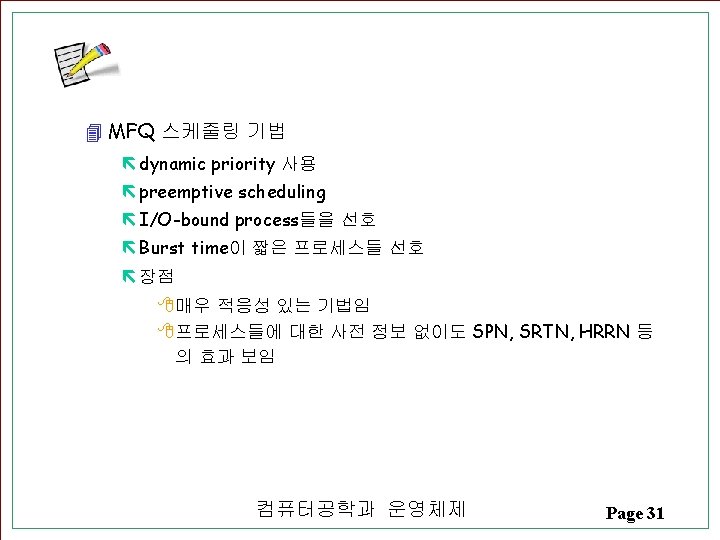 MFQ 스케줄링 기법

dynamic priority 사용

preemptive scheduling

I/O-bound process들을 선호

Burst time이 짧은 프로세스들 선호

장점

매우 적응성 있는 기법임

프로세스들에 대한 사전 정보 없이도 SPN, SRTN, HRRN 등의 효과 보임

컴퓨터공학과 운영체제

Page 31